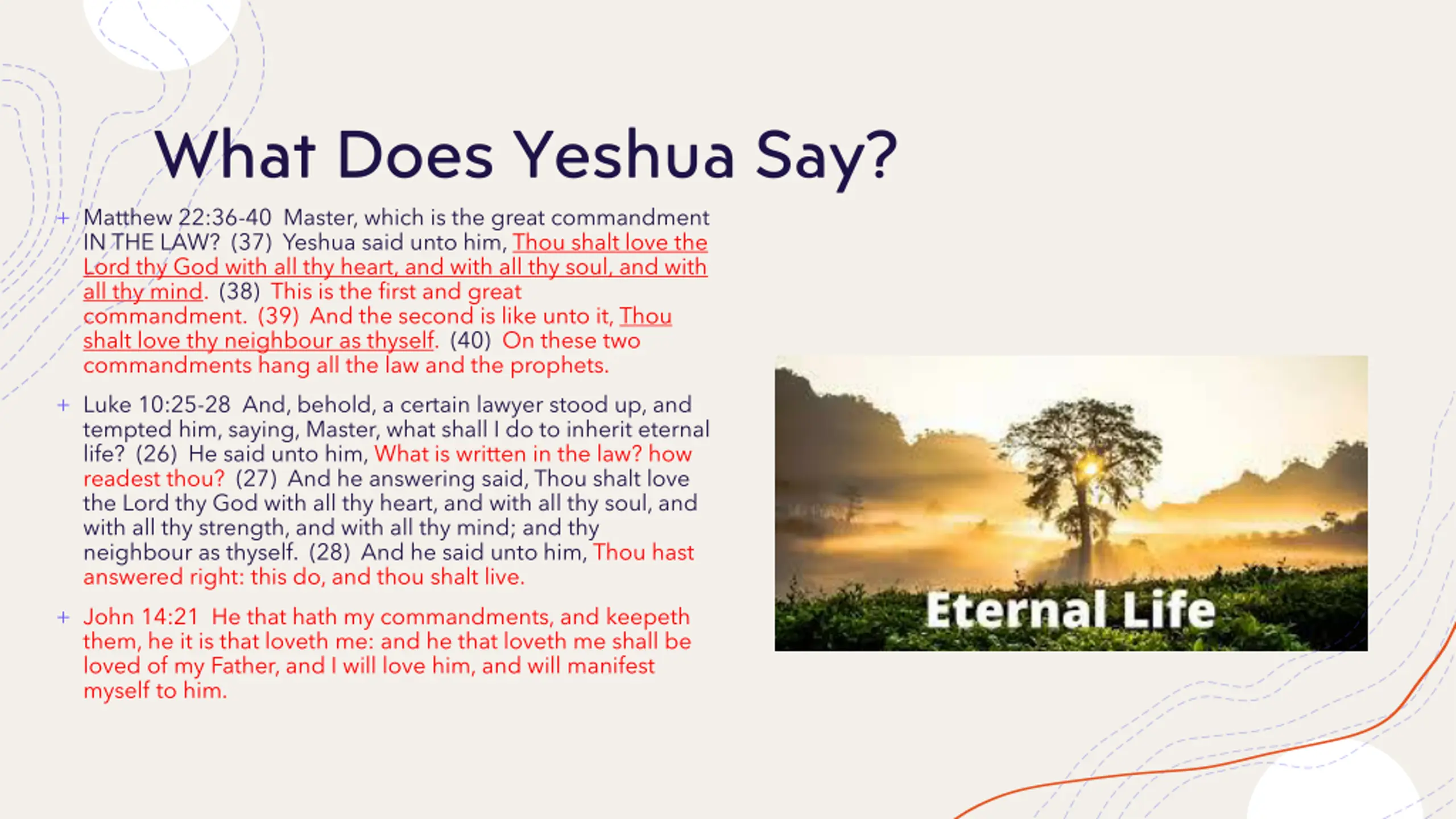 What Does Yeshua Say?

+ Matthew 22:36-40 Master, which is the great commandment IN THE LAW? (37) Yeshua said unto him, Thou shalt love the Lord thy God with all thy heart, and with all thy soul, and with all thy mind. (38) This is the first and great commandment. (39) And the second is like unto it, Thou shalt love thy neighbour as thyself. (40) On these two commandments hang all the law and the prophets.

+ Luke 10:25-28 And, behold, a certain lawyer stood up, and tempted him, saying, Master, what shall I do to inherit eternal life? (26) He said unto him, What is written in the law? how readest thou? (27) And he answering said, Thou shalt love the Lord thy God with all thy heart, and with all thy soul, and with all thy strength, and with all thy mind; and thy neighbour as thyself. (28) And he said unto him, Thou hast answered right: this do, and thou shalt live.

+ John 14:21 He that hath my commandments, and keepeth them, he it is that loveth me: and he that loveth me shall be loved of my Father, and I will love him, and will manifest myself to him.

Eternal Life